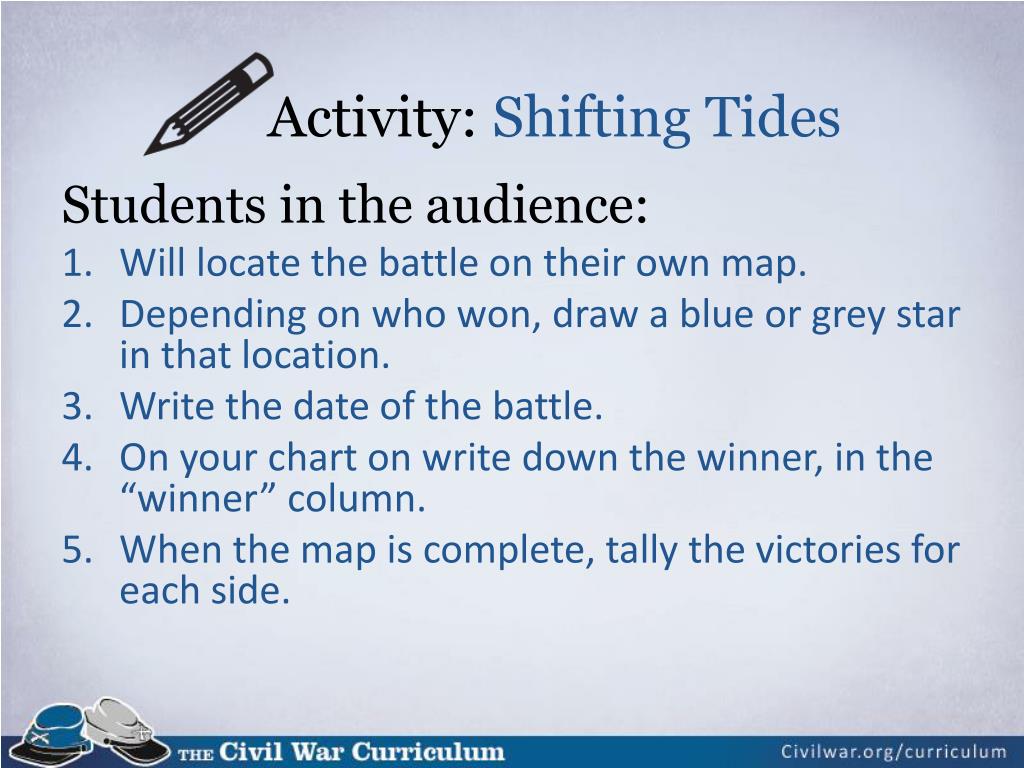 Activity: Shifting Tides

Students in the audience:

1. Will locate the battle on their own map.
2. Depending on who won, draw a blue or grey star in that location.
3. Write the date of the battle.
4. On your chart on write down the winner, in the “winner” column.
5. When the map is complete, tally the victories for each side.

THE Civil War Curriculum

Civilwar.org/curriculum